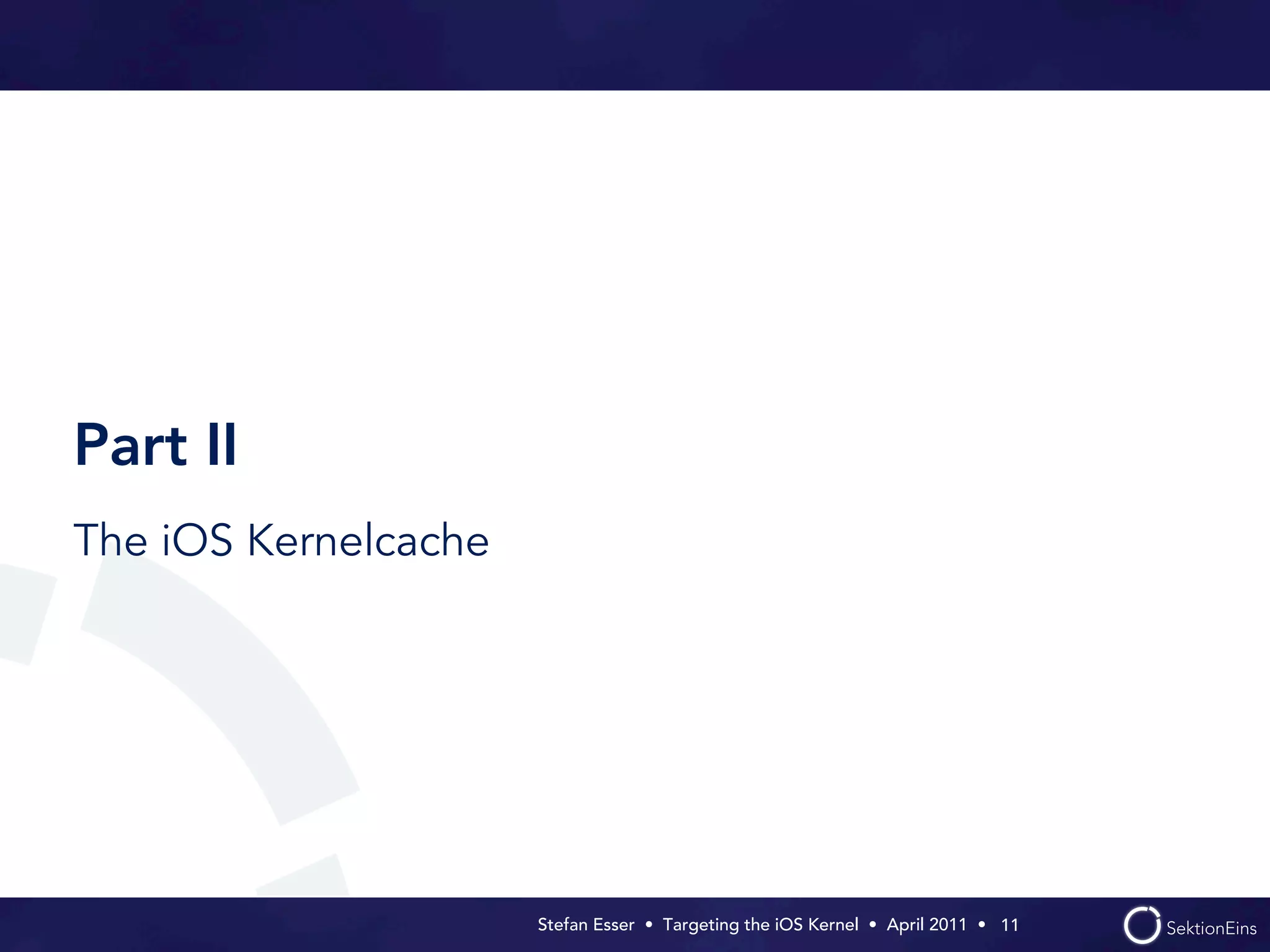 Part II

The iOS Kernelcache

Stefan Esser • Targeting the iOS Kernel • April 2011 • 11

SektionEins